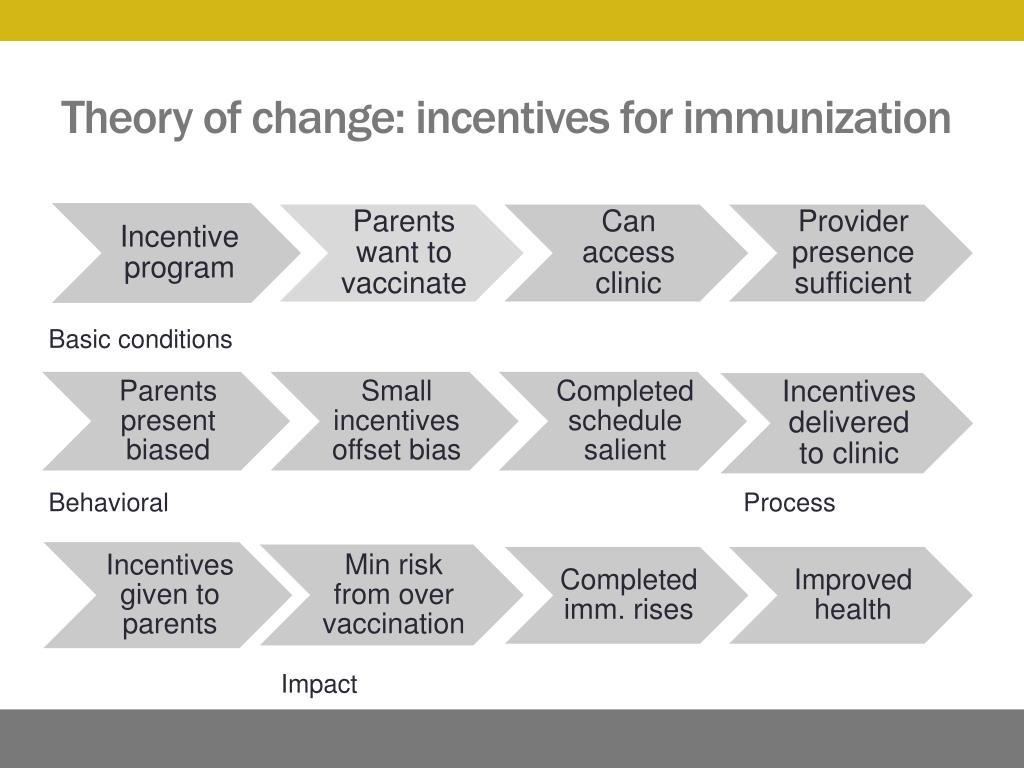 Theory of change: incentives for immunization

Incentive program

Parents want to vaccinate

Can access clinic

Provider presence sufficient

Basic conditions

Parents present biased

Small incentives offset bias

Completed schedule salient

Incentives delivered to clinic

Behavioral

Process

Incentives given to parents

Min risk from over vaccination

Completed imm. rises

Improved health

Impact